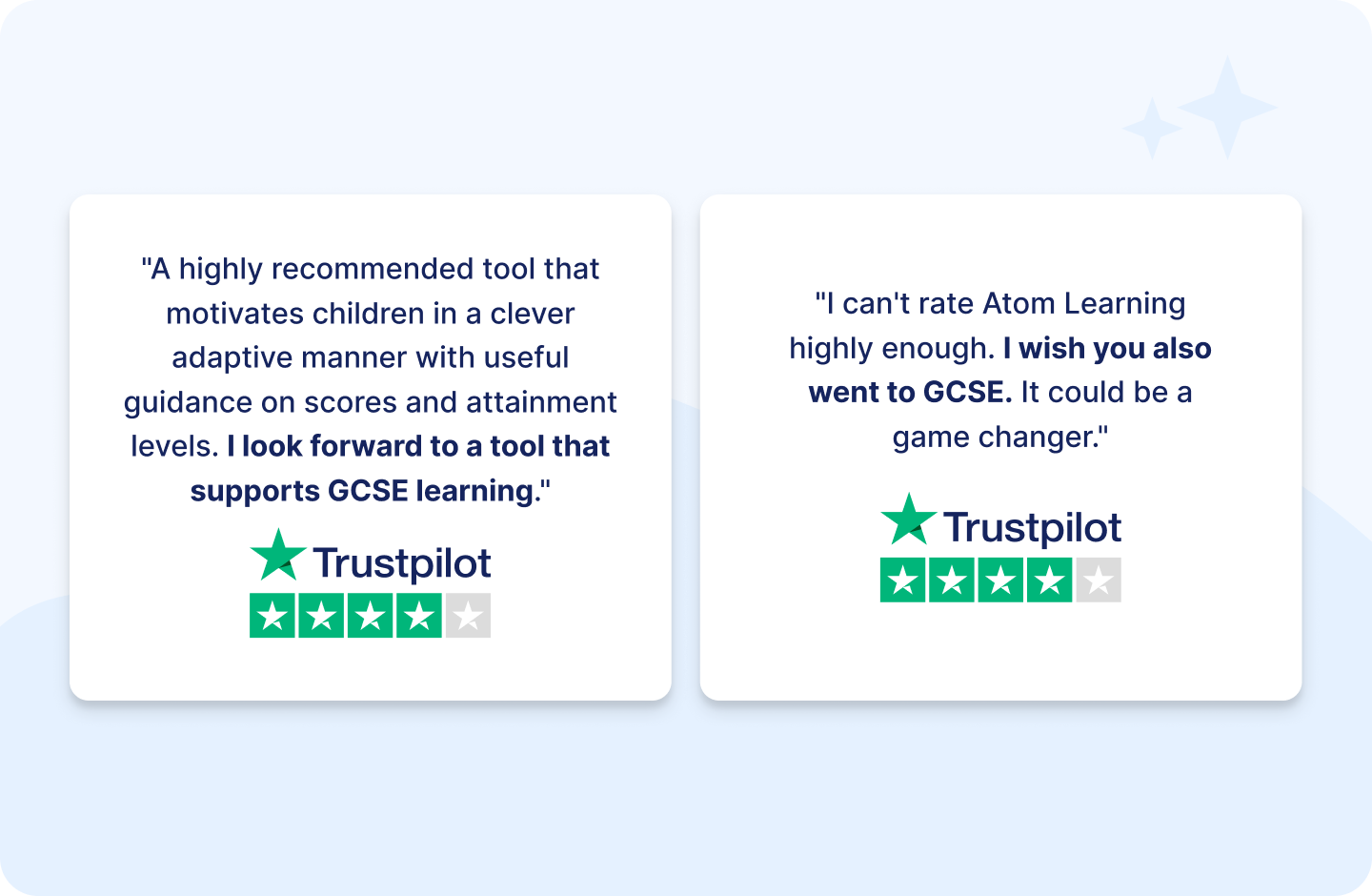 "A highly recommended tool that motivates children in a clever adaptive manner with useful guidance on scores and attainment levels. I look forward to a tool that supports GCSE learning."

Trustpilot

"I can't rate Atom Learning highly enough. I wish you also went to GCSE. It could be a game changer."

Trustpilot